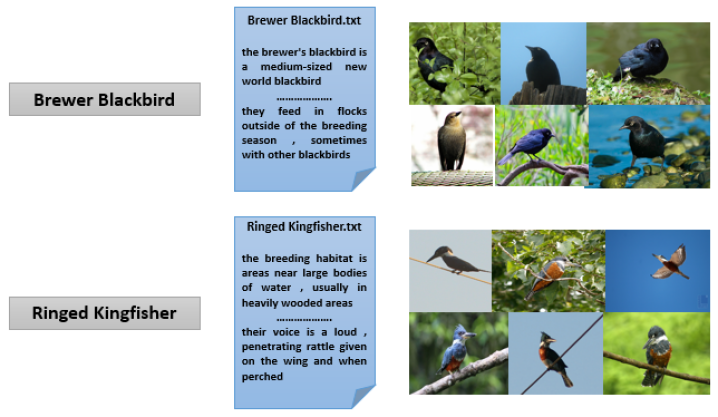 Brewer Blackbird

Brewer Blackbird.txt

the brewer's blackbird is a medium-sized new world blackbird

………………

they feed in flocks outside of the breeding season , sometimes with other blackbirds

Ringed Kingfisher

Ringed Kingfisher.txt

the breeding habitat is areas near large bodies of water , usually in heavily wooded areas

………………

their voice is a loud , penetrating rattle given on the wing and when perched